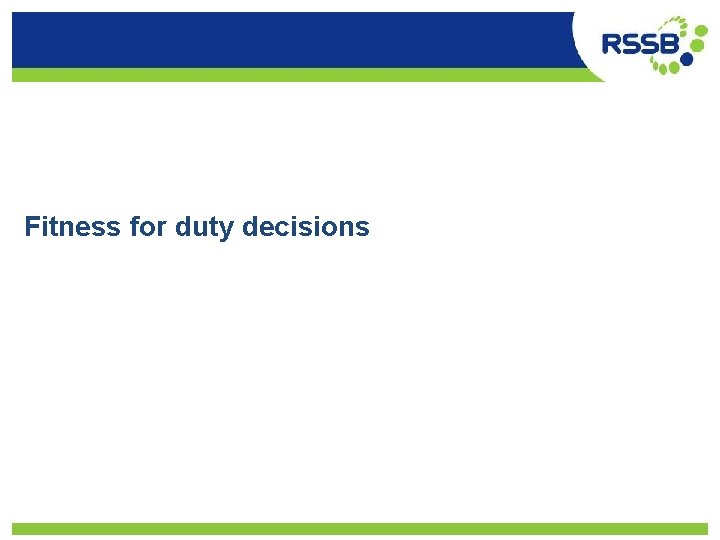 RSSB

Fitness for duty decisions